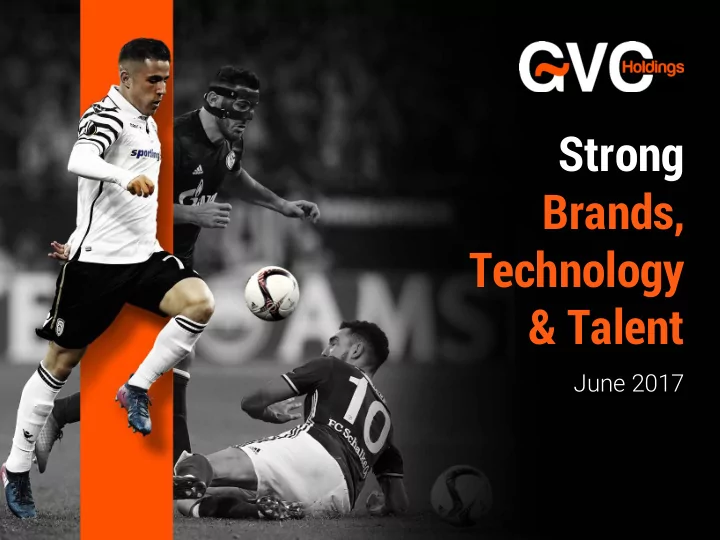 GVC Holdings

Strong Brands, Technology & Talent

June 2017

sporting

10

FC Schalke